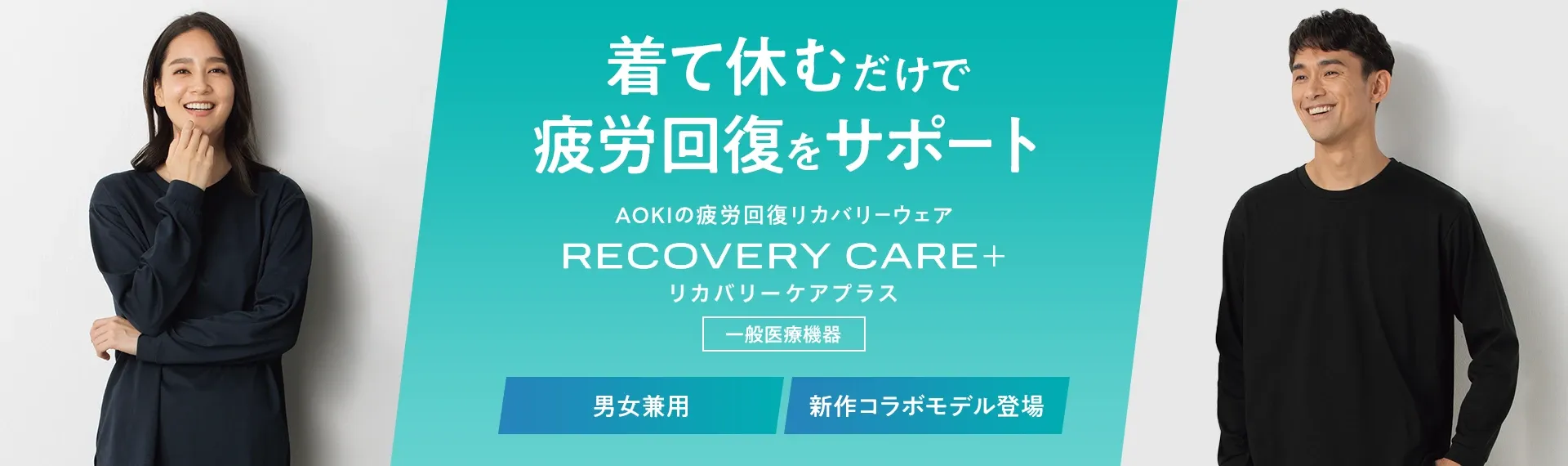 着て休むだけで
疲労回復をサポート

AOKIの疲労回復リカバリーウェア

RECOVERY CARE+
リカバリーケアプラス

一般医療機器

男女兼用

新作コラボモデル登場